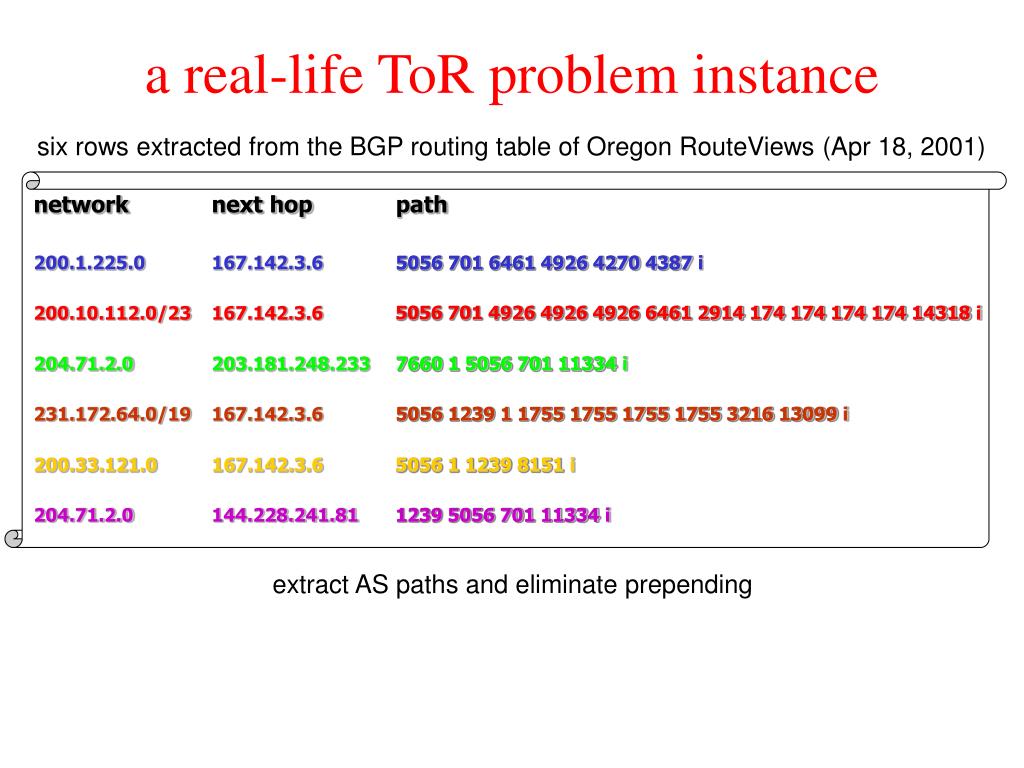 a real-life ToR problem instance

six rows extracted from the BGP routing table of Oregon RouteViews (Apr 18, 2001)

| network | next hop | path |
|---|---|---|
| 200.1.225.0 | 167.142.3.6 | 5056 701 6461 4926 4270 4387 i |
| 200.10.112.0/23 | 167.142.3.6 | 5056 701 4926 4926 4926 6461 2914 174 174 174 174 14318 i |
| 204.71.2.0 | 203.181.248.233 | 7660 1 5056 701 11334 i |
| 231.172.64.0/19 | 167.142.3.6 | 5056 1239 1 1755 1755 1755 1755 3216 13099 i |
| 200.33.121.0 | 167.142.3.6 | 5056 1 1239 8151 i |
| 204.71.2.0 | 144.228.241.81 | 1239 5056 701 11334 i |

extract AS paths and eliminate prepending